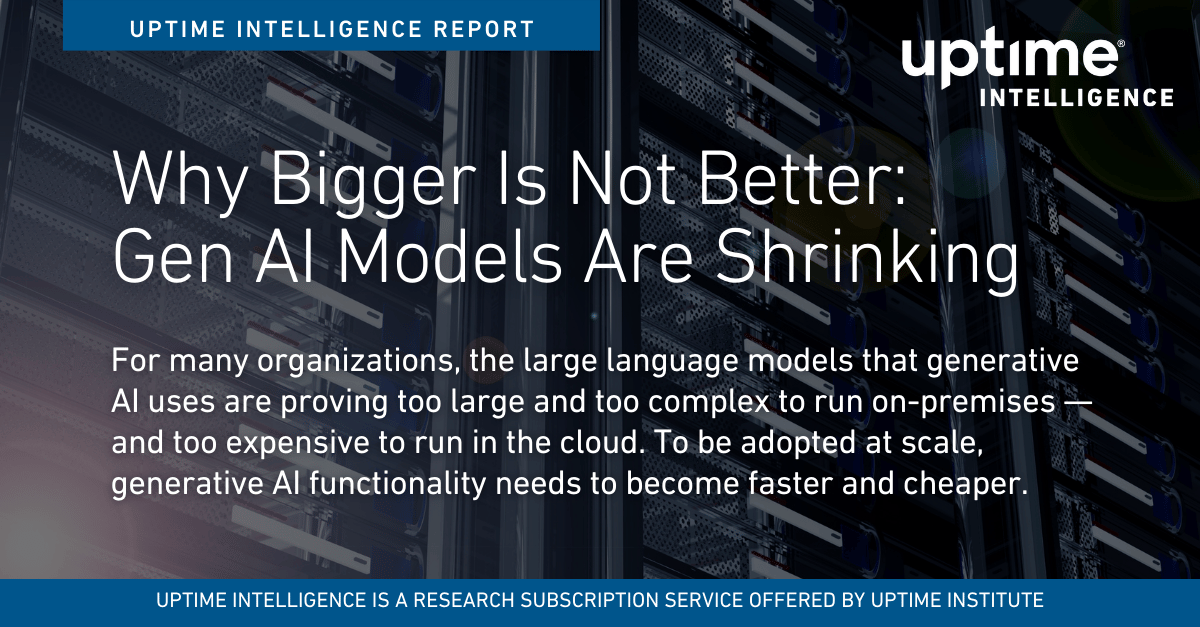 UPTIME INTELLIGENCE REPORT

uptime®
INTELLIGENCE

Why Bigger Is Not Better: Gen AI Models Are Shrinking

For many organizations, the large language models that generative AI uses are proving too large and too complex to run on-premises — and too expensive to run in the cloud. To be adopted at scale, generative AI functionality needs to become faster and cheaper.

UPTIME INTELLIGENCE IS A RESEARCH SUBSCRIPTION SERVICE OFFERED BY UPTIME INSTITUTE